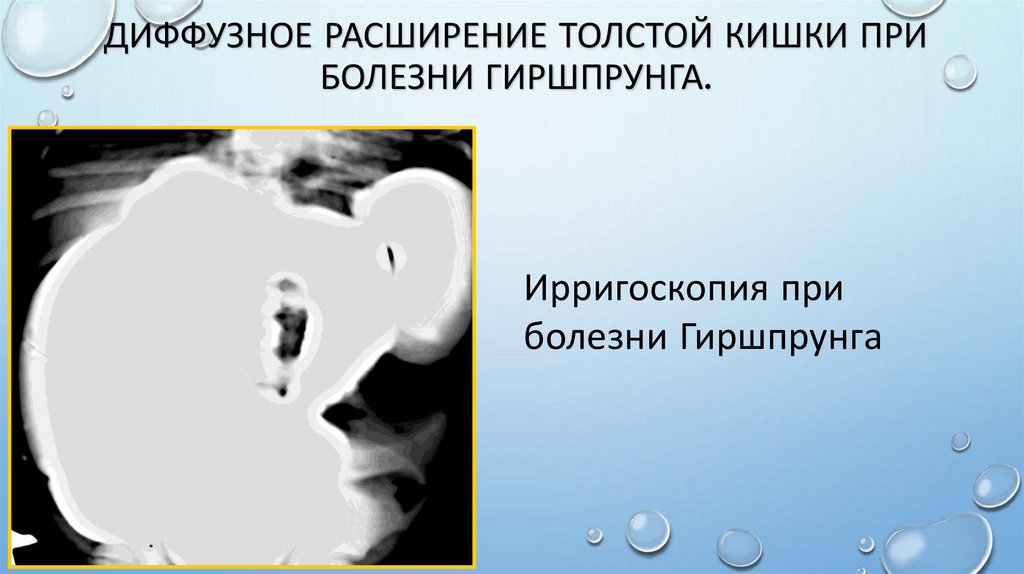 ДИФФУЗНОЕ РАСШИРЕНИЕ ТОЛСТОЙ КИШКИ ПРИ БОЛЕЗНИ ГИРШПРУНГА.

Ирригоскопия при болезни Гиршпрунга